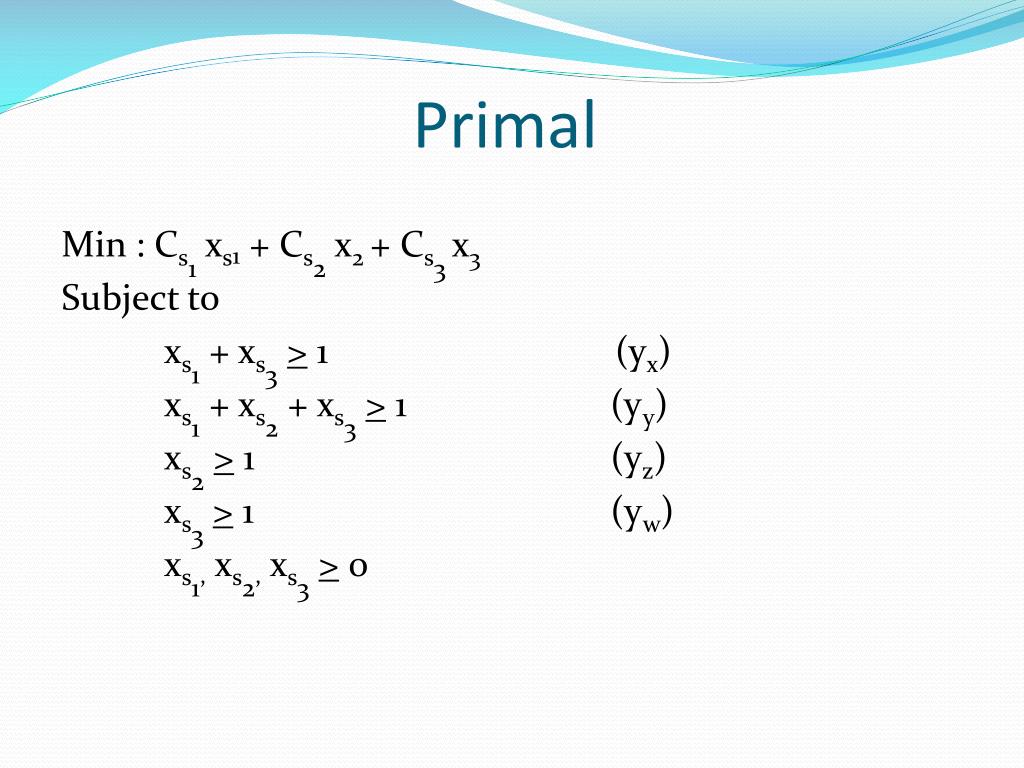 Primal

Min : $C_{s_1} x_{s1} + C_{s_2} x_2 + C_{s_3} x_3$
Subject to

$x_{s_1} + x_{s_3} \geq 1$ $(y_x)$
$x_{s_1} + x_{s_2} + x_{s_3} \geq 1$ $(y_y)$
$x_{s_2} \geq 1$ $(y_z)$
$x_{s_3} \geq 1$ $(y_w)$
$x_{s_1}, x_{s_2}, x_{s_3} \geq 0$